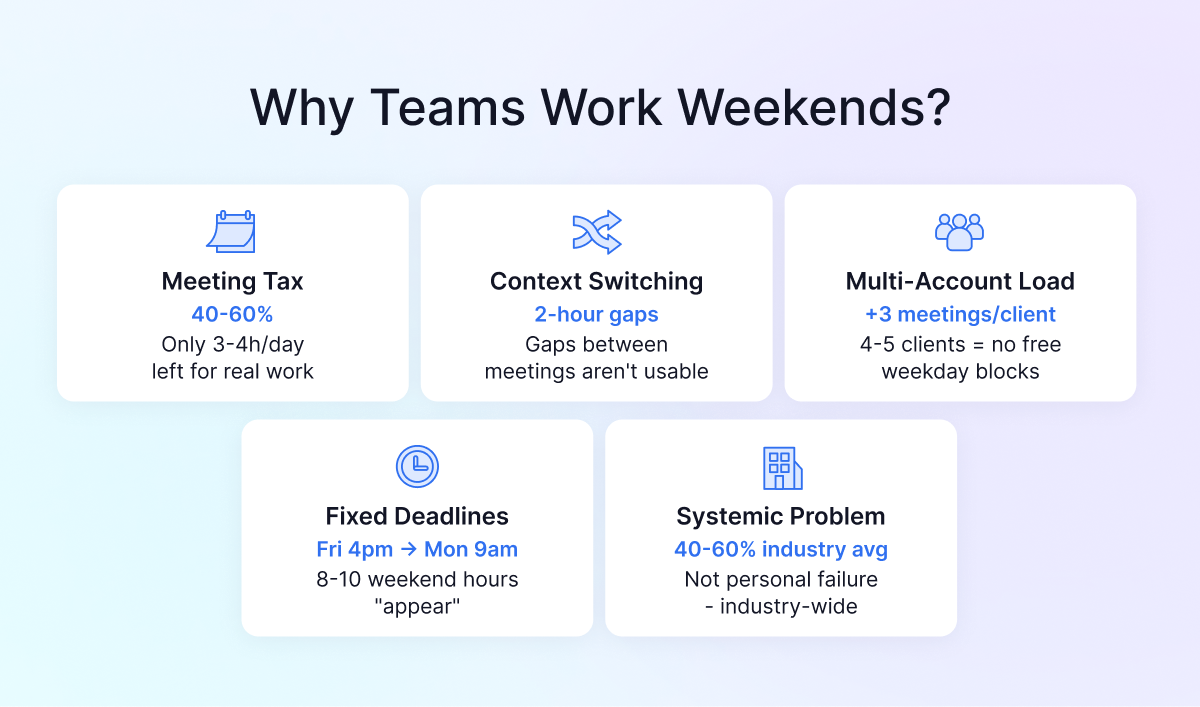 Why Teams Work Weekends?

Meeting Tax
40-60%
Only 3-4h/day left for real work

Context Switching
2-hour gaps
Gaps between meetings aren't usable

Multi-Account Load
+3 meetings/client
4-5 clients = no free weekday blocks

Fixed Deadlines
Fri 4pm → Mon 9am
8-10 weekend hours "appear"

Systemic Problem
40-60% industry avg
Not personal failure - industry-wide